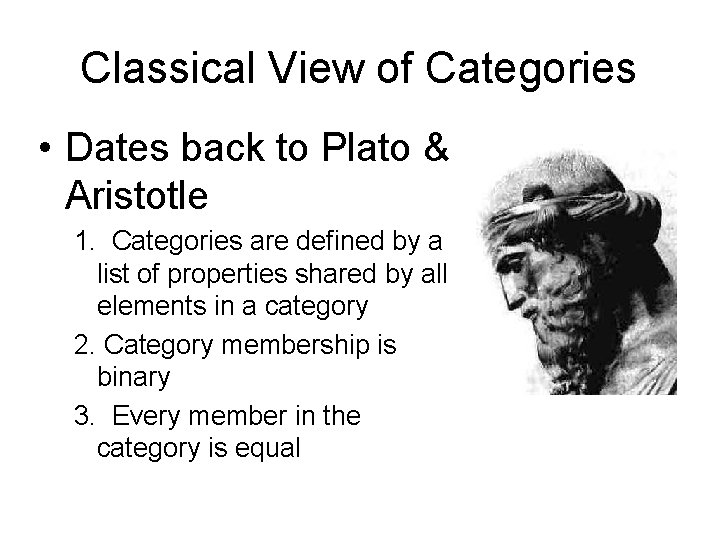 Classical View of Categories

• Dates back to Plato & Aristotle

1. Categories are defined by a list of properties shared by all elements in a category

2. Category membership is binary

3. Every member in the category is equal